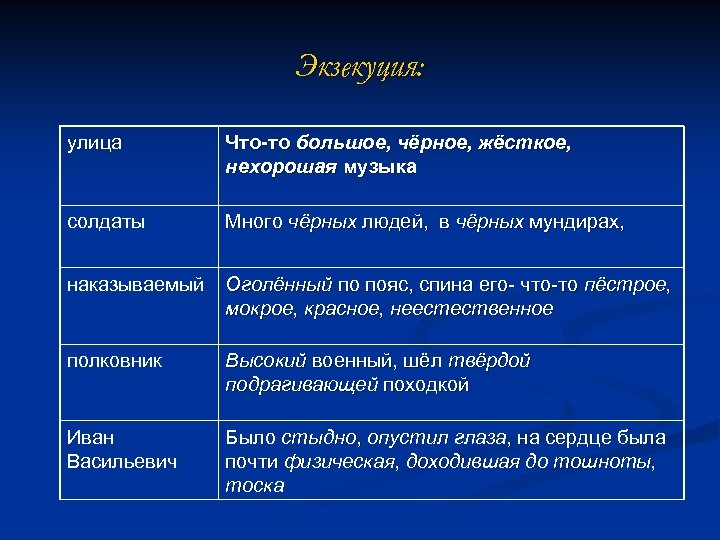 Экзекуция:

| улица | Что-то большое, чёрное, жёсткое, нехорошая музыка |
|---|---|
| солдаты | Много чёрных людей, в чёрных мундирах, |
| наказываемый | Оголённый по пояс, спина его- что-то пёстрое, мокрое, красное, неестественное |
| полковник | Высокий военный, шёл твёрдой подрагивающей походкой |
| Иван Васильевич | Было стыдно, опустил глаза, на сердце была почти физическая, доходившая до тошноты, тоска |